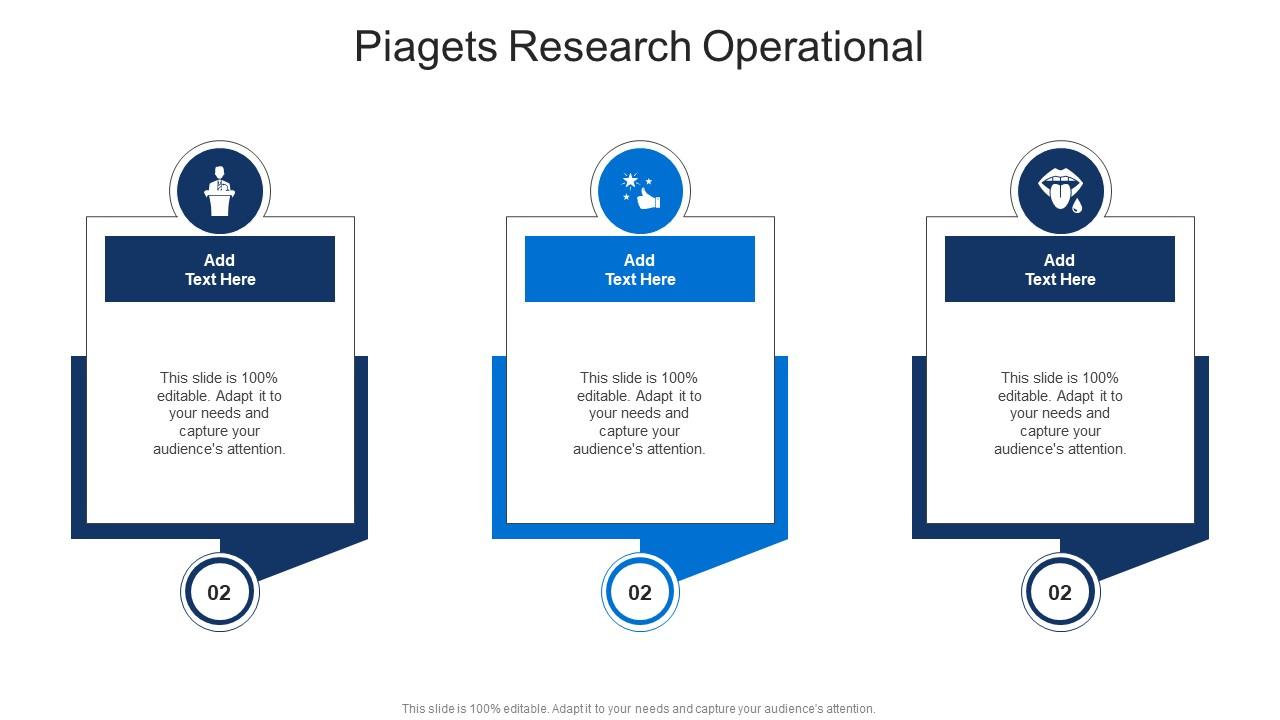 Piagets Research Operational

Add Text Here

This slide is 100% editable. Adapt it to your needs and capture your audience's attention.

02

Add Text Here

This slide is 100% editable. Adapt it to your needs and capture your audience's attention.

02

Add Text Here

This slide is 100% editable. Adapt it to your needs and capture your audience's attention.

02

This slide is 100% editable. Adapt it to your needs and capture your audience's attention.